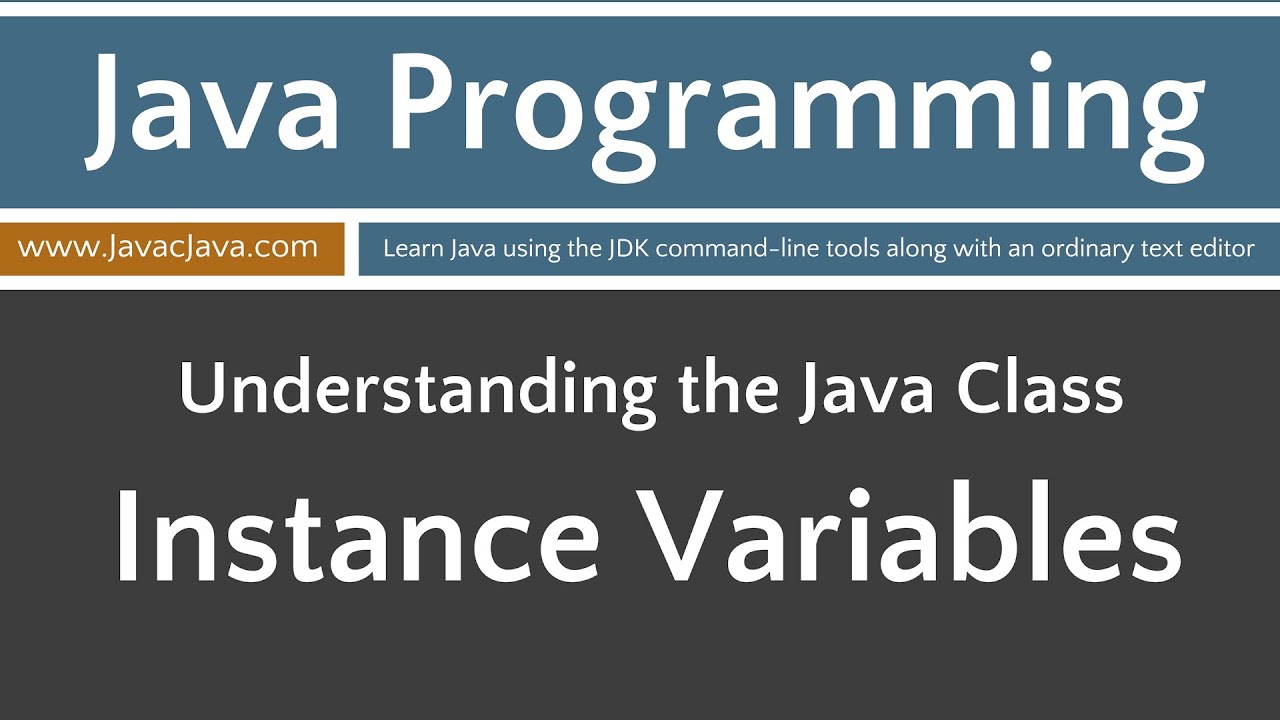 Java Programming

www.JavacJava.com

Learn Java using the JDK command-line tools along with an ordinary text editor

Understanding the Java Class

Instance Variables